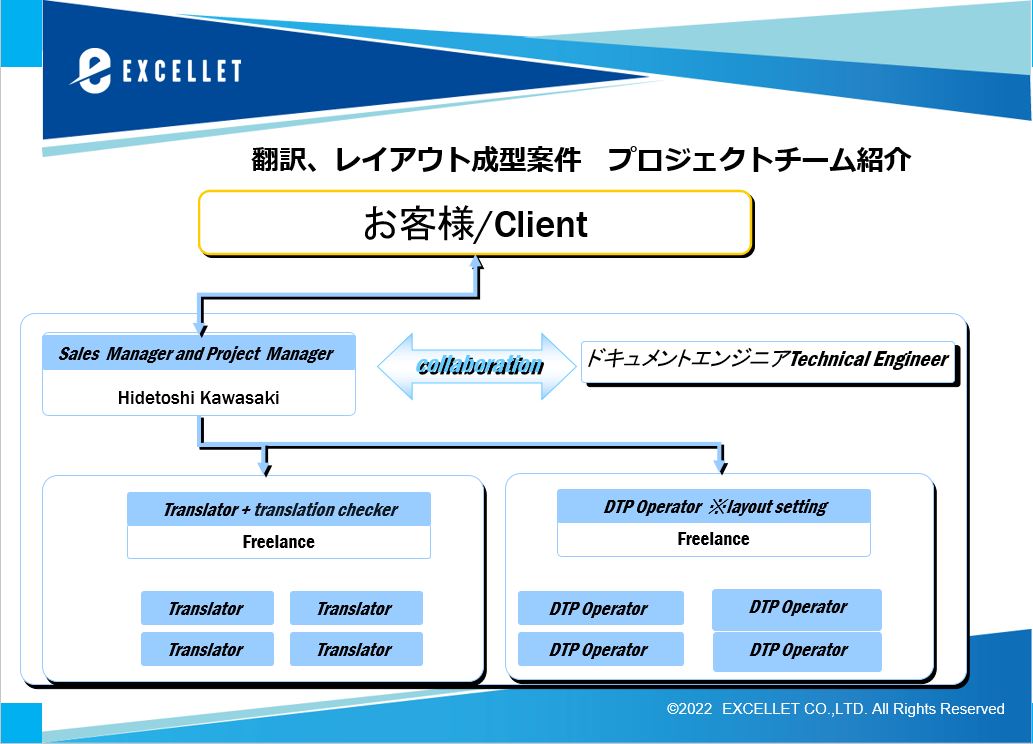 EXCELLET

翻訳、レイアウト成型案件　プロジェクトチーム紹介

お客様/Client

Sales Manager and Project Manager

Hidetoshi Kawasaki

collaboration

ドキュメントエンジニアTechnical Engineer

Translator + translation checker

Freelance

Translator

Translator

Translator

Translator

DTP Operator ※layout setting

Freelance

DTP Operator

DTP Operator

DTP Operator

DTP Operator

©2022 EXCELLET CO.,LTD. All Rights Reserved